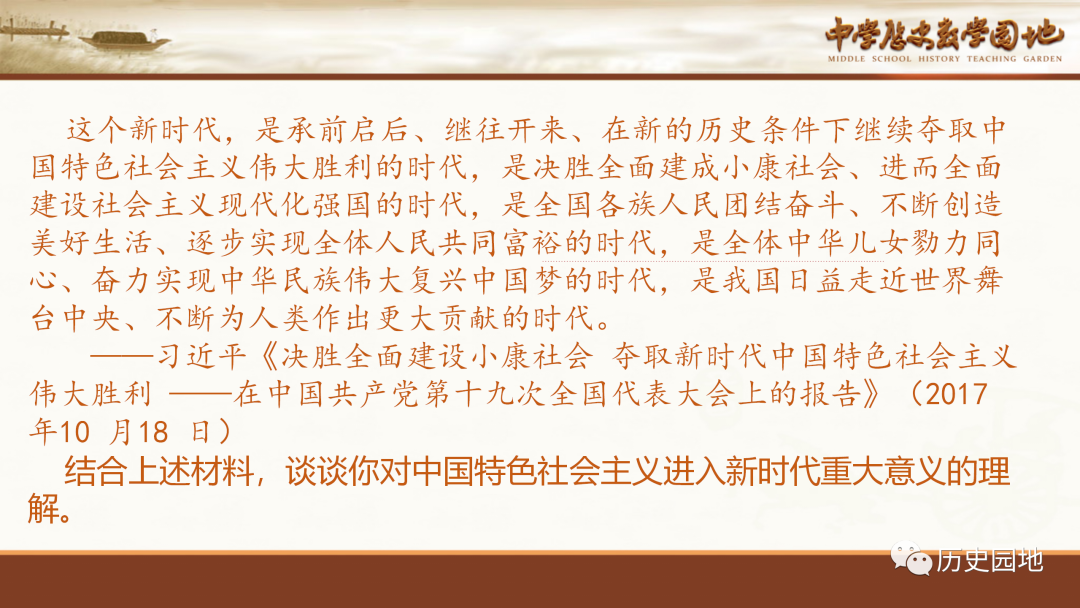 中学历史教学园地
MIDDLE SCHOOL HISTORY TEACHING GARDEN

这个新时代，是承前启后、继往开来、在新的历史条件下继续夺取中国特色社会主义伟大胜利的时代，是决胜全面建成小康社会、进而全面建设社会主义现代化强国的时代，是全国各族人民团结奋斗、不断创造美好生活、逐步实现全体人民共同富裕的时代，是全体中华儿女勠力同心、奋力实现中华民族伟大复兴中国梦的时代，是我国日益走近世界舞台中央、不断为人类作出更大贡献的时代。

——习近平《决胜全面建设小康社会 夺取新时代中国特色社会主义伟大胜利 ——在中国共产党第十九次全国代表大会上的报告》（2017年10 月18 日）

结合上述材料，谈谈你对中国特色社会主义进入新时代重大意义的理解。

历史园地